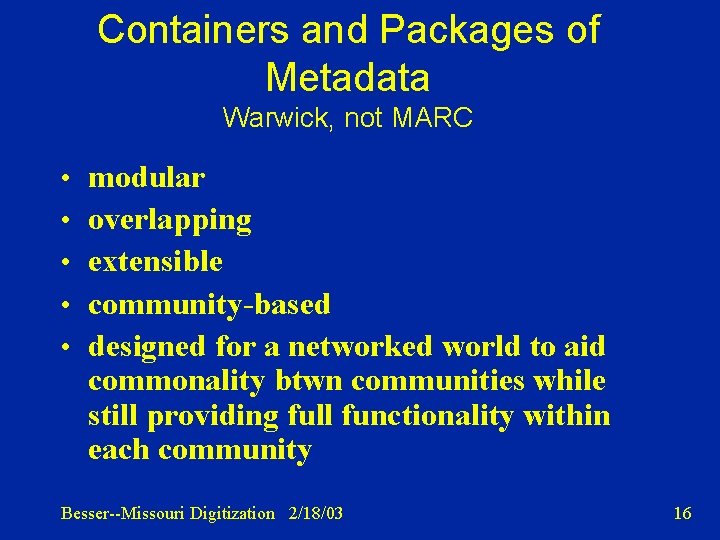 Containers and Packages of Metadata
Warwick, not MARC

• modular
• overlapping
• extensible
• community-based
• designed for a networked world to aid commonality btwn communities while still providing full functionality within each community

Besser--Missouri Digitization 2/18/03 16